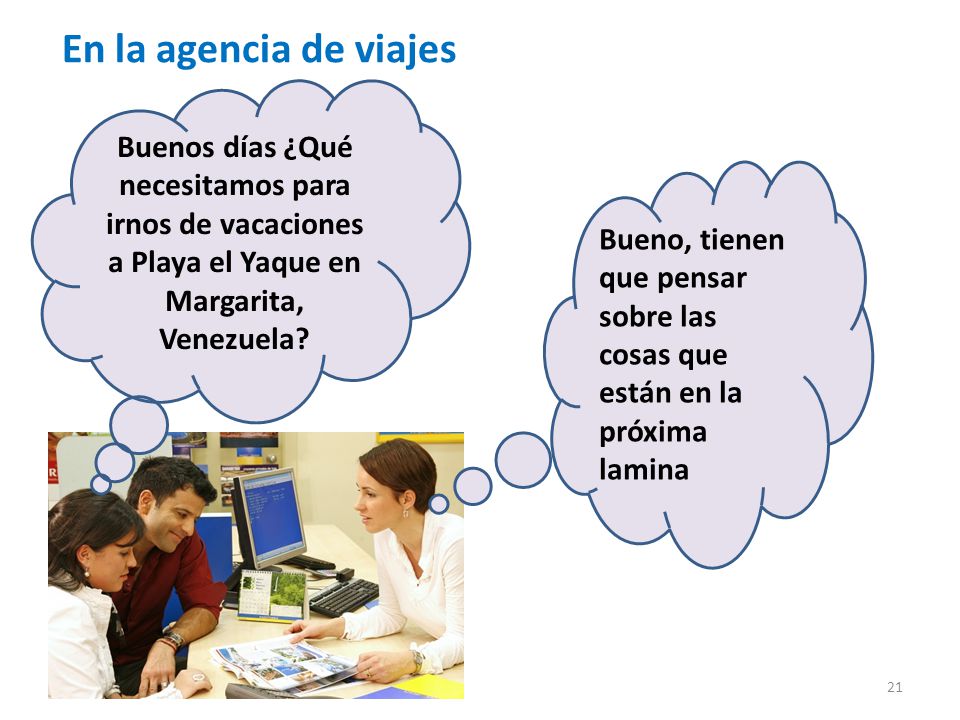 En la agencia de viajes

Buenos días ¿Qué necesitamos para irnos de vacaciones a Playa el Yaque en Margarita, Venezuela?

Bueno, tienen que pensar sobre las cosas que están en la próxima lamina

21